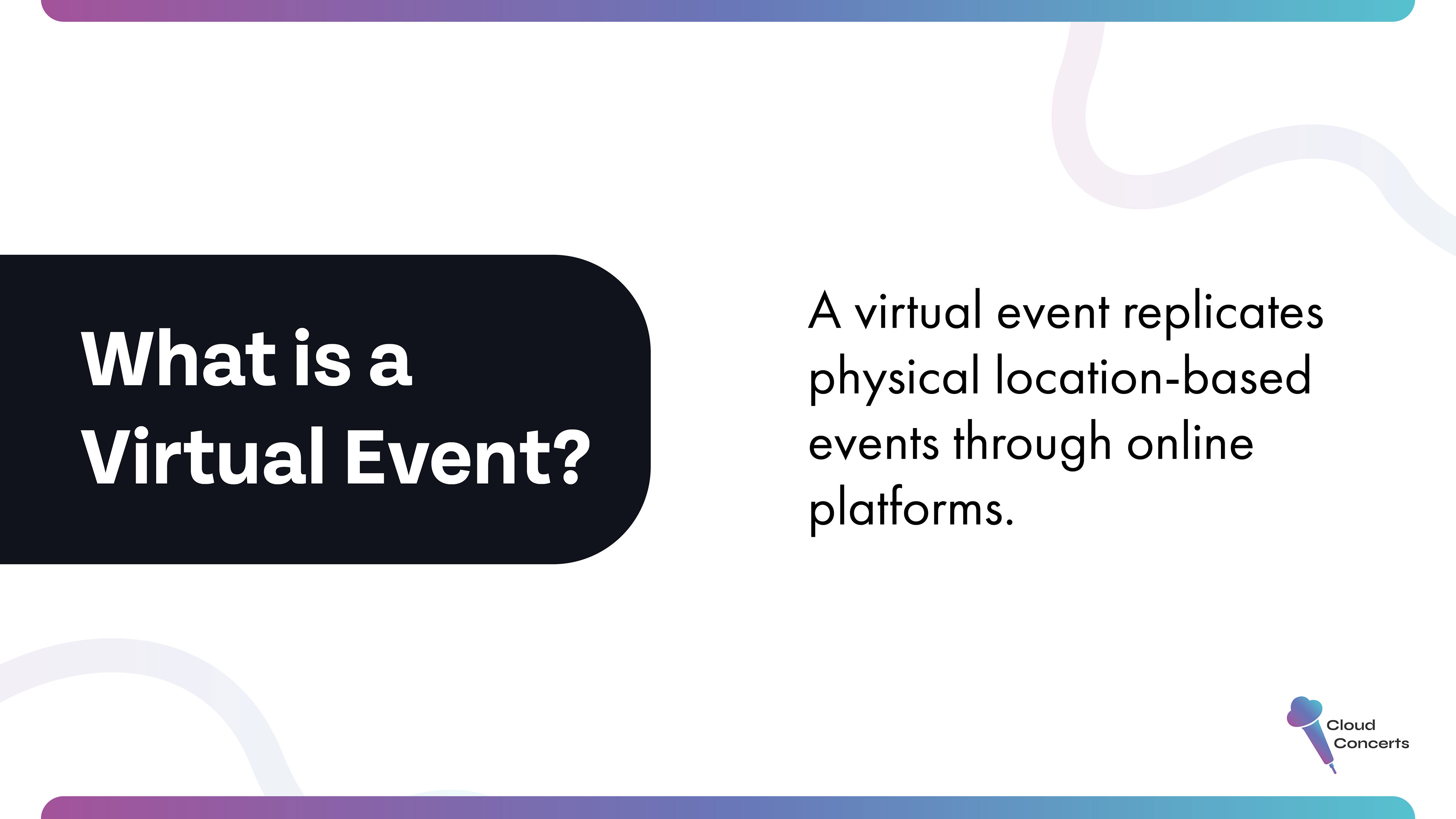 What is a Virtual Event?

A virtual event replicates physical location-based events through online platforms.

Cloud Concerts